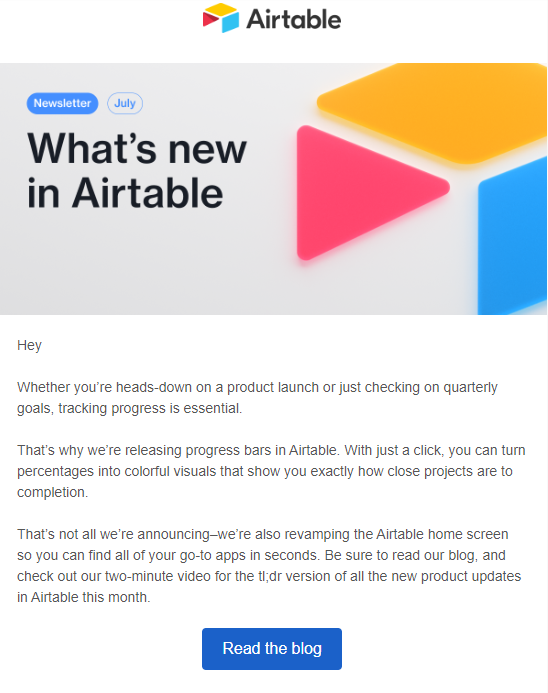 Airtable

Newsletter July

What's new in Airtable

Hey

Whether you're heads-down on a product launch or just checking on quarterly goals, tracking progress is essential.

That's why we're releasing progress bars in Airtable. With just a click, you can turn percentages into colorful visuals that show you exactly how close projects are to completion.

That's not all we're announcing–we're also revamping the Airtable home screen so you can find all of your go-to apps in seconds. Be sure to read our blog, and check out our two-minute video for the tl;dr version of all the new product updates in Airtable this month.

Read the blog